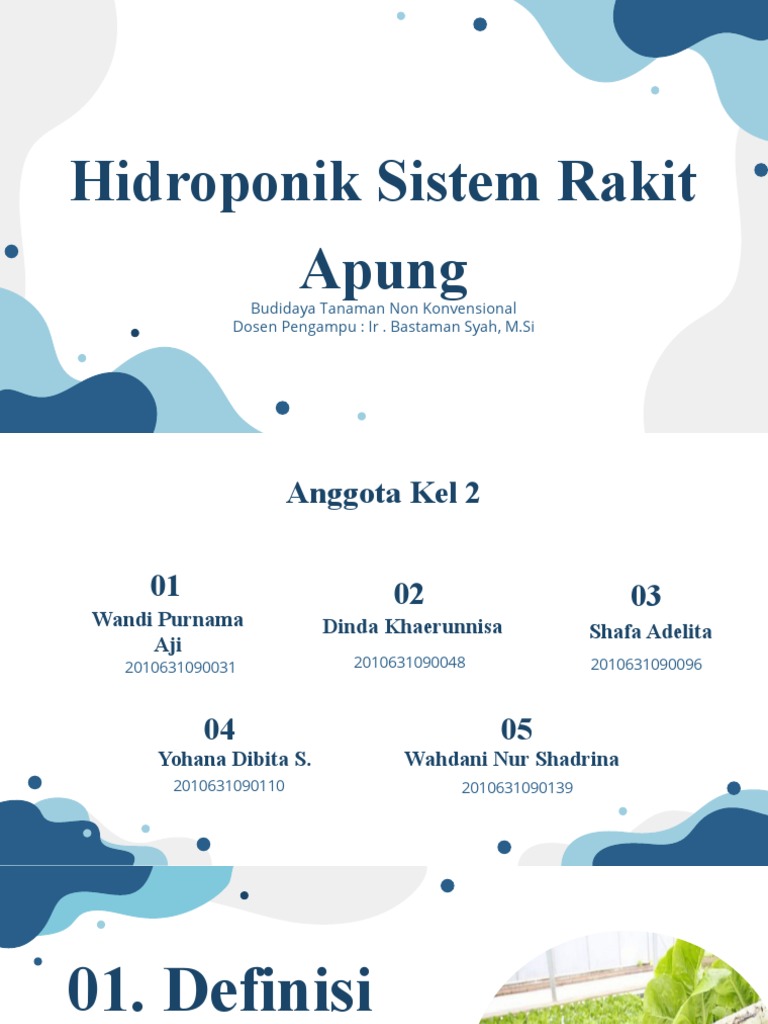 Hidroponik Sistem Rakit Apung

Budidaya Tanaman Non Konvensional
Dosen Pengampu : Ir . Bastaman Syah, M.Si

Anggota Kel 2

01
Wandi Purnama Aji
2010631090031

02
Dinda Khaerunnisa
2010631090048

03
Shafa Adelita
2010631090096

04
Yohana Dibita S.
2010631090110

05
Wahdani Nur Shadrina
2010631090139

01. Definisi